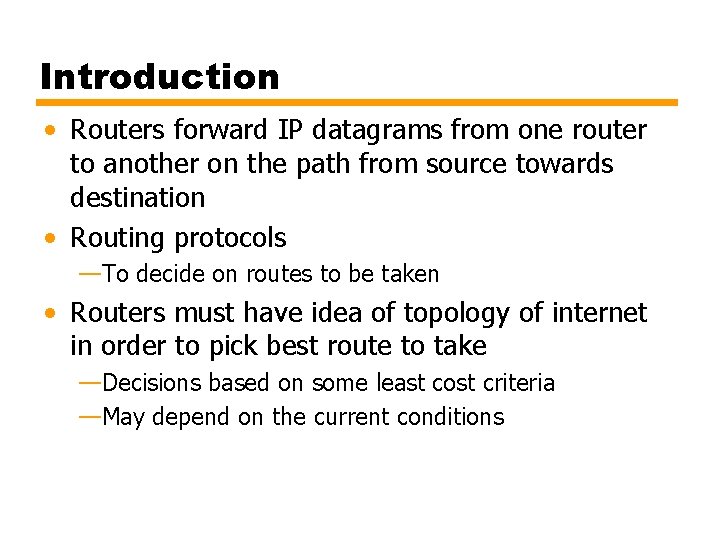 Introduction

• Routers forward IP datagrams from one router to another on the path from source towards destination
• Routing protocols
—To decide on routes to be taken
• Routers must have idea of topology of internet in order to pick best route to take
—Decisions based on some least cost criteria
—May depend on the current conditions